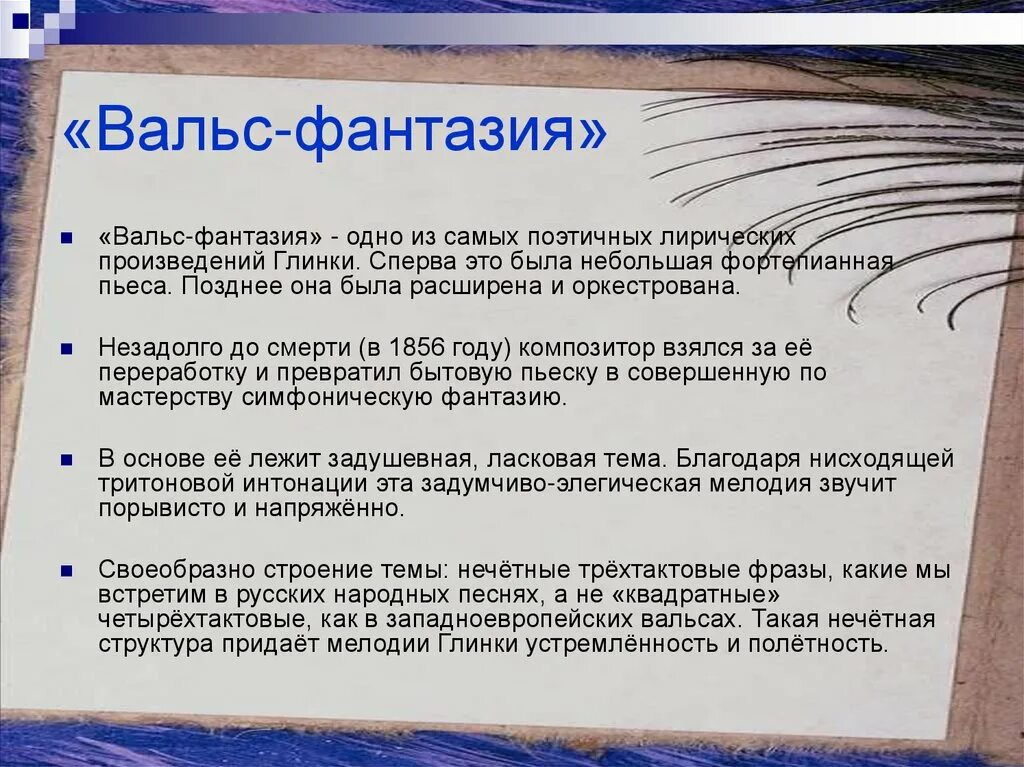 «Вальс-фантазия»

«Вальс-фантазия» - одно из самых поэтичных лирических произведений Глинки. Сперва это была небольшая фортепианная пьеса. Позднее она была расширена и оркестрована.

Незадолго до смерти (в 1856 году) композитор взялся за её переработку и превратил бытовую пьеску в совершенную по мастерству симфоническую фантазию.

В основе её лежит задушевная, ласковая тема. Благодаря нисходящей тритоновой интонации эта задумчиво-элегическая мелодия звучит порывисто и напряжённо.

Своеобразно строение темы: нечётные трёхтактовые фразы, какие мы встретим в русских народных песнях, а не «квадратные» четырёхтактовые, как в западноевропейских вальсах. Такая нечётная структура придаёт мелодии Глинки устремлённость и полётность.